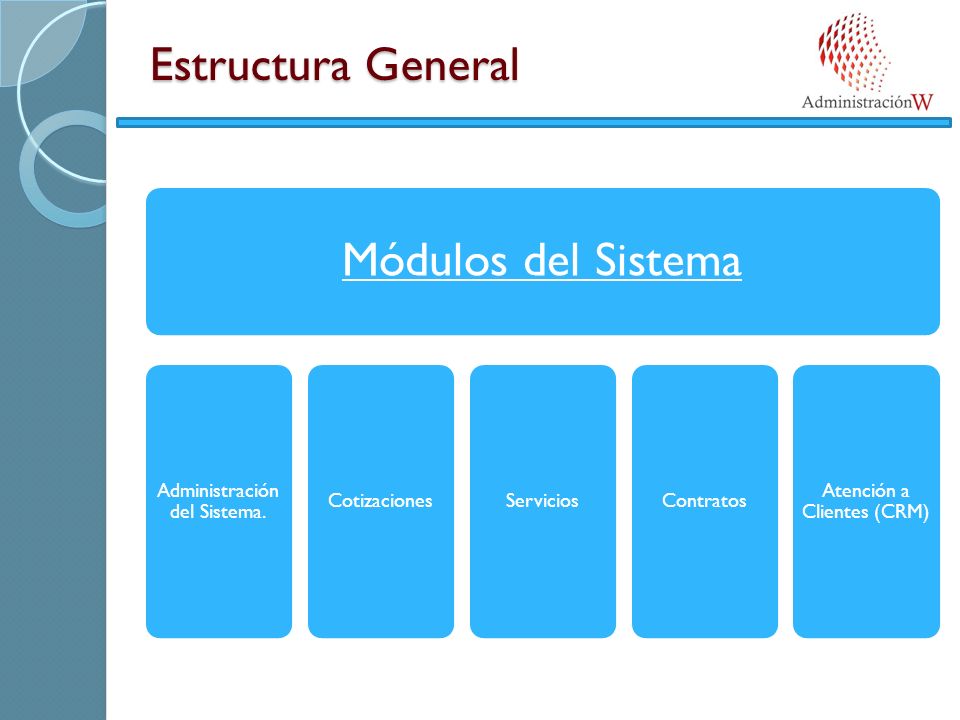 Estructura General

AdministraciónW

Módulos del Sistema

Administración del Sistema.

Cotizaciones

Servicios

Contratos

Atención a Clientes (CRM)